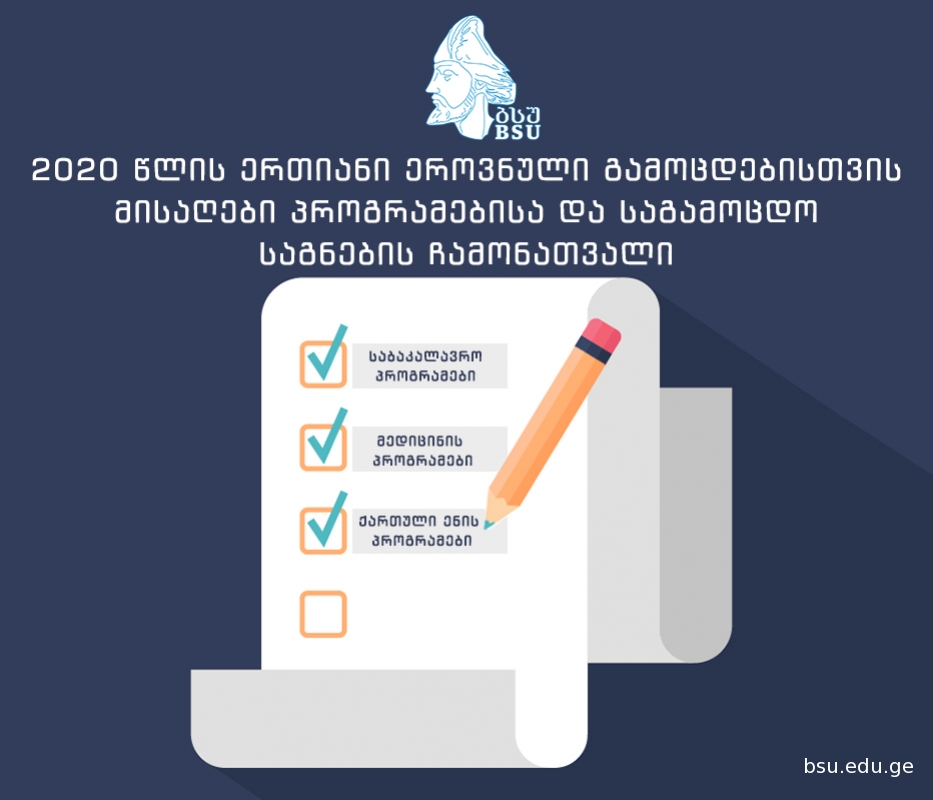 ბსუ
BSU

2020 წლის ერთიანი ეროვნული გამოცდებისთვის მისაღები პროგრამებისა და საგამოცდო საგნების ჩამონათვალი

საბაკალავრო პროგრამები

მედიცინის პროგრამები

ქართული ენის პროგრამები

bsu.edu.ge